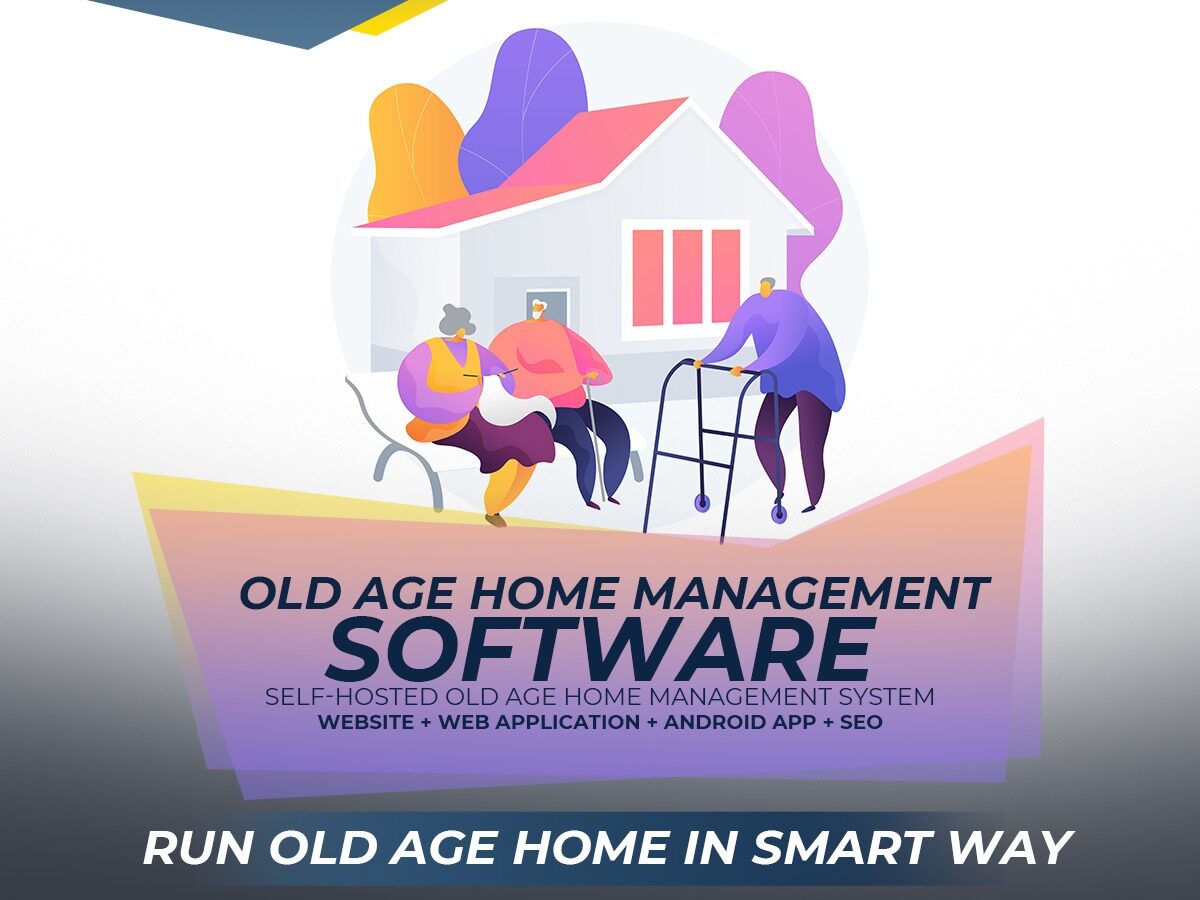 OLD AGE HOME MANAGEMENT
SOFTWARE
SELF-HOSTED OLD AGE HOME MANAGEMENT SYSTEM
WEBSITE + WEB APPLICATION + ANDROID APP + SEO

RUN OLD AGE HOME IN SMART WAY